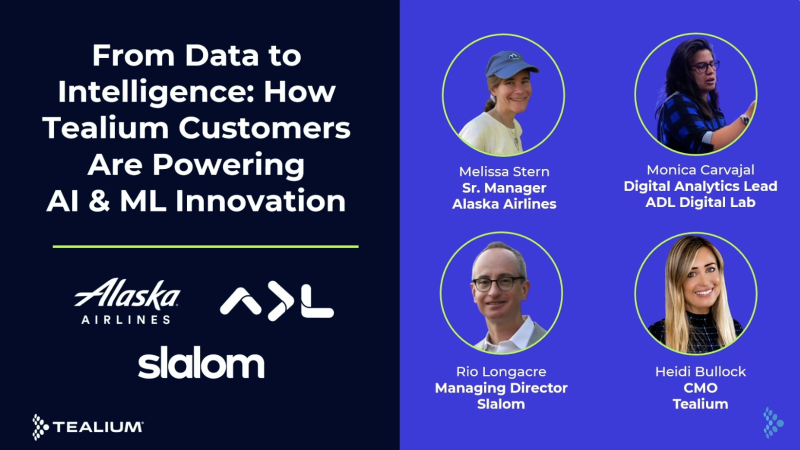 From Data to Intelligence: How Tealium Customers Are Powering AI & ML Innovation

Alaska AIRLINES

ADL

slalom

TEALIUM

Melissa Stern
Sr. Manager
Alaska Airlines

Monica Carvajal
Digital Analytics Lead
ADL Digital Lab

Rio Longacre
Managing Director
Slalom

Heidi Bullock
CMO
Tealium